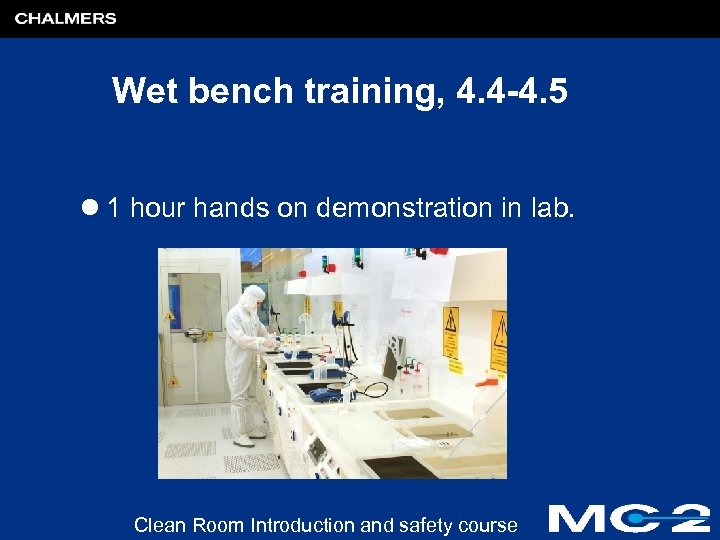 CHALMERS

Wet bench training, 4.4-4.5

● 1 hour hands on demonstration in lab.

Clean Room Introduction and safety course

MC2